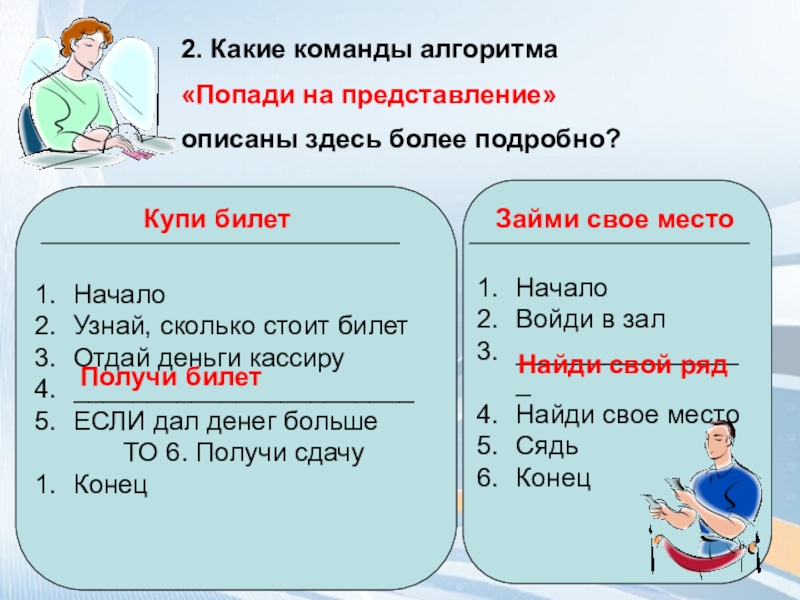 2. Какие команды алгоритма
«Попади на представление»
описаны здесь более подробно?

Купи билет

1. Начало
2. Узнай, сколько стоит билет
3. Отдай деньги кассиру
4. Получи билет
5. ЕСЛИ дал денег больше
ТО 6. Получи сдачу
1. Конец

Займи свое место

1. Начало
2. Войди в зал
3. Найди свой ряд
4. Найди свое место
5. Сядь
6. Конец